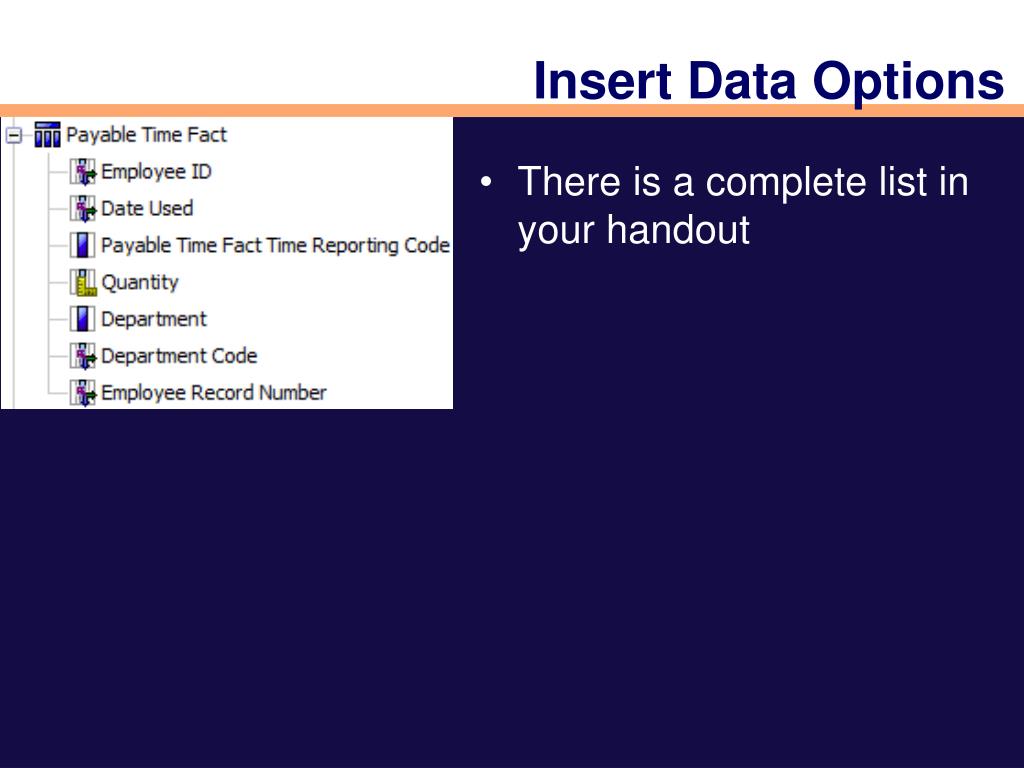 Insert Data Options

Payable Time Fact
Employee ID
Date Used
Payable Time Fact Time Reporting Code
Quantity
Department
Department Code
Employee Record Number

• There is a complete list in your handout